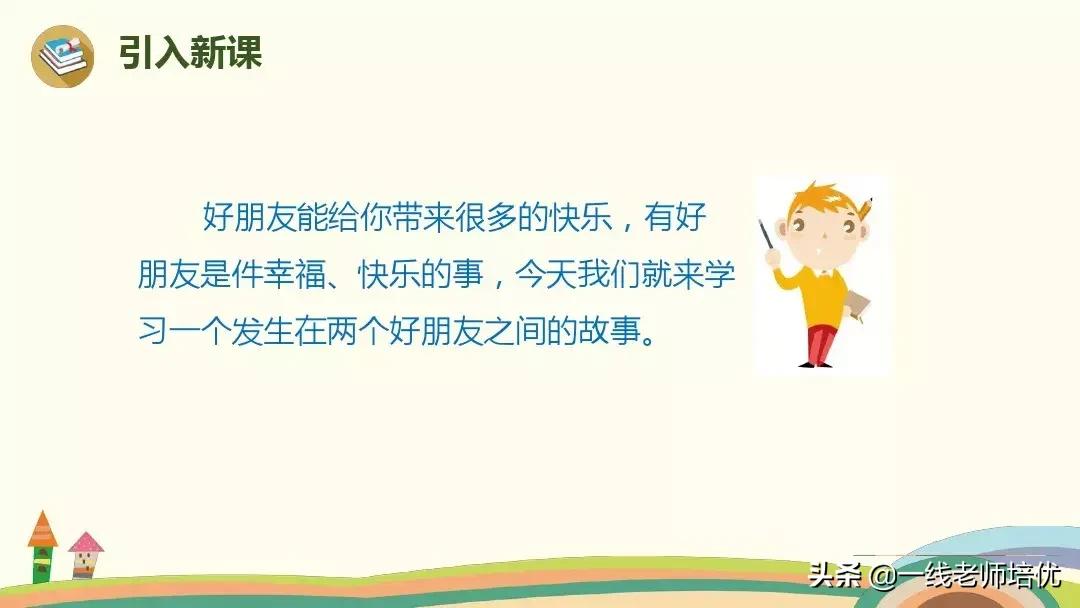 引入新课

好朋友能给你带来很多的快乐，有好朋友是件幸福、快乐的事，今天我们就来学习一个发生在两个好朋友之间的故事。

头条 @一线老师培优